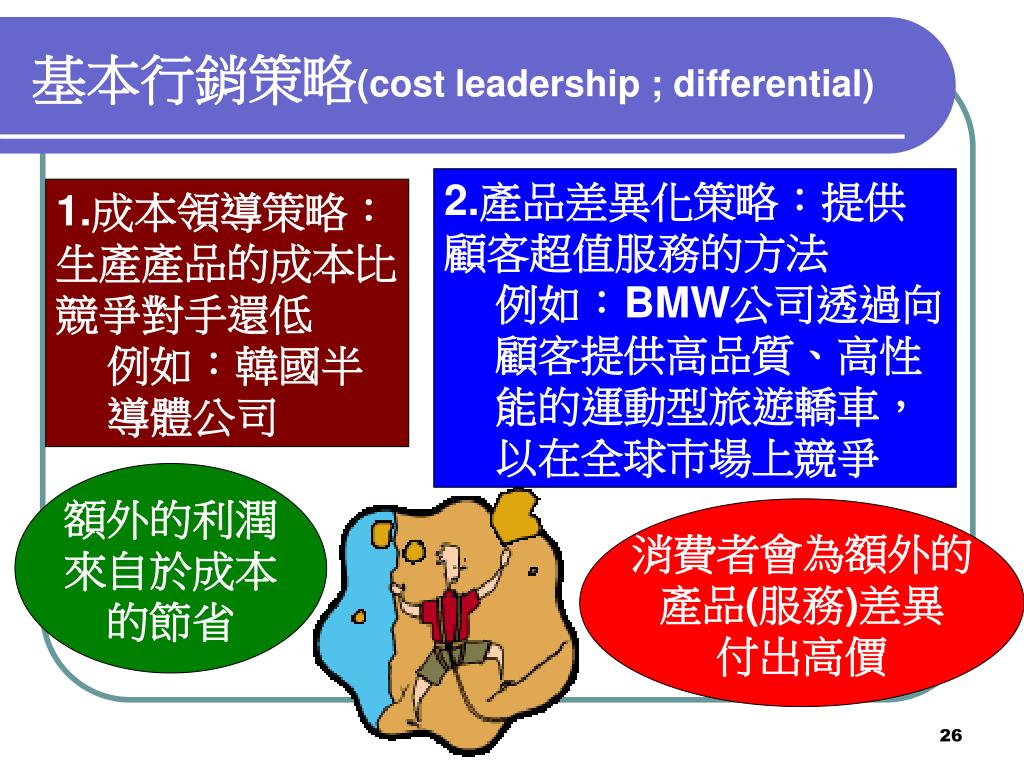 基本行銷策略(cost leadership ; differential)

1.成本領導策略：生產產品的成本比競爭對手還低
例如：韓國半導體公司

2.產品差異化策略：提供顧客超值服務的方法
例如：BMW公司透過向顧客提供高品質、高性能的運動型旅遊轎車，以在全球市場上競爭

額外的利潤來自於成本的節省

消費者會為額外的產品(服務)差異付出高價

26